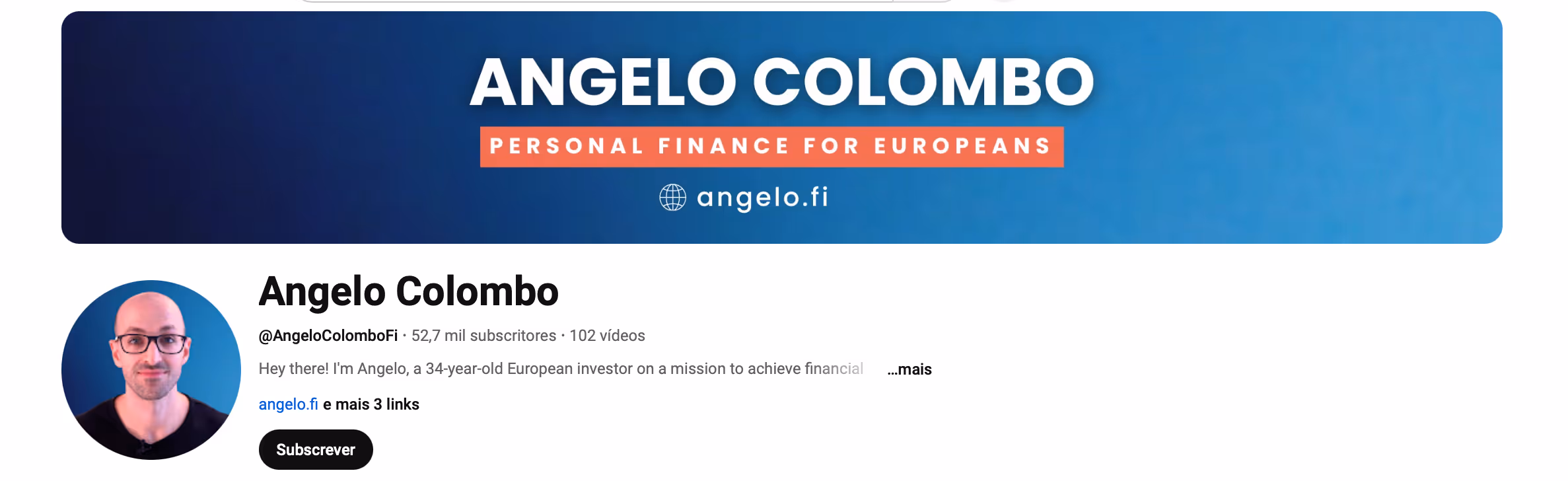 ANGELO COLOMBO

PERSONAL FINANCE FOR EUROPEANS

angelo.fi

Angelo Colombo

@AngeloColomboFi · 52,7 mil subscritores · 102 vídeos

Hey there! I'm Angelo, a 34-year-old European investor on a mission to achieve financial ...mais

angelo.fi e mais 3 links

Subscrever